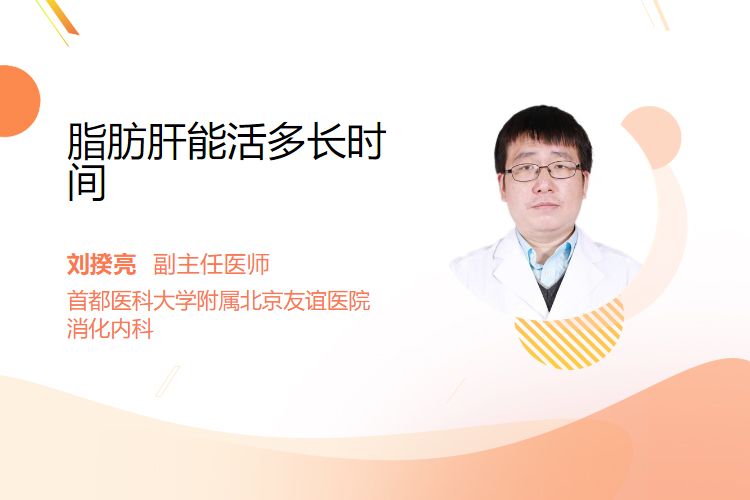 脂肪肝能活多长时间

刘揆亮 副主任医师
首都医科大学附属北京友谊医院
消化内科